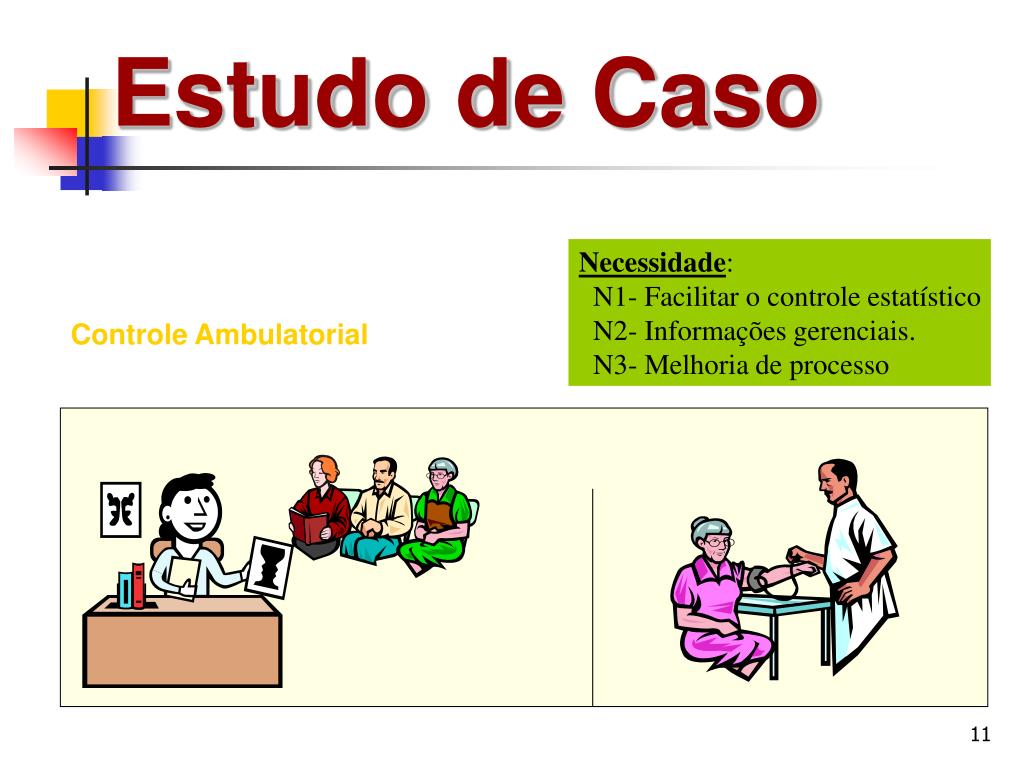 Estudo de Caso

Controle Ambulatorial

Necessidade:
N1- Facilitar o controle estatístico
N2- Informações gerenciais.
N3- Melhoria de processo

11